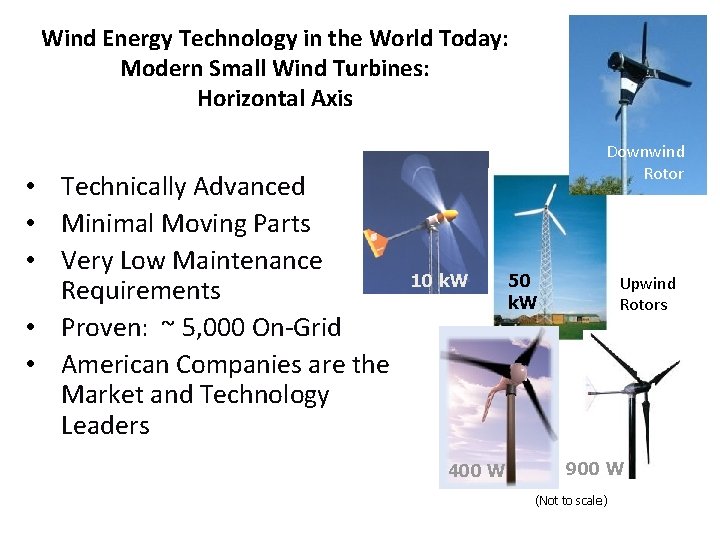 Wind Energy Technology in the World Today:
Modern Small Wind Turbines:
Horizontal Axis

• Technically Advanced
• Minimal Moving Parts
• Very Low Maintenance Requirements
• Proven: ~ 5,000 On-Grid
• American Companies are the Market and Technology Leaders

Downwind Rotor

10 kW

50 kW

Upwind Rotors

400 W

900 W

(Not to scale)